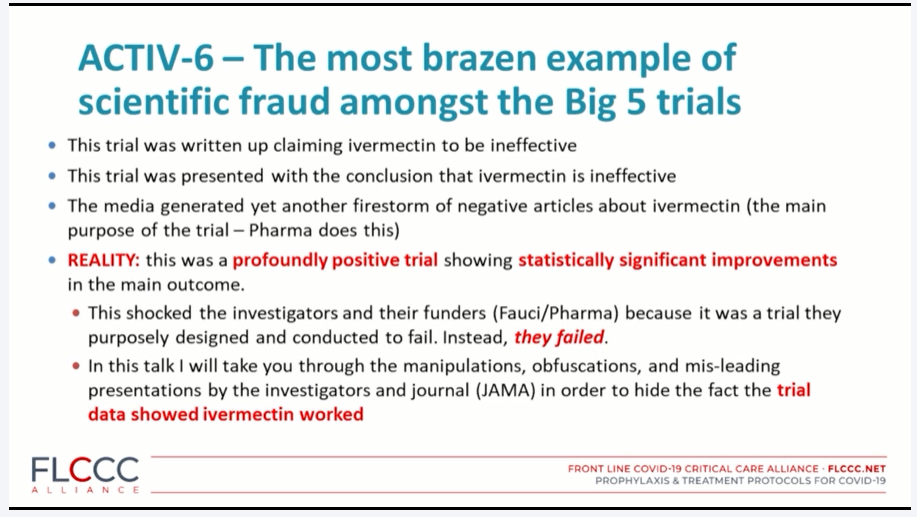 ACTIV-6 – The most brazen example of scientific fraud amongst the Big 5 trials

• This trial was written up claiming ivermectin to be ineffective
• This trial was presented with the conclusion that ivermectin is ineffective
• The media generated yet another firestorm of negative articles about ivermectin (the main purpose of the trial – Pharma does this)
• REALITY: this was a profoundly positive trial showing statistically significant improvements in the main outcome.
  • This shocked the investigators and their funders (Fauci/Pharma) because it was a trial they purposely designed and conducted to fail. Instead, they failed.
  • In this talk I will take you through the manipulations, obfuscations, and mis-leading presentations by the investigators and journal (JAMA) in order to hide the fact the trial data showed ivermectin worked

FLCCC ALLIANCE

FRONT LINE COVID-19 CRITICAL CARE ALLIANCE · FLCCC.NET
PROPHYLAXIS & TREATMENT PROTOCOLS FOR COVID-19